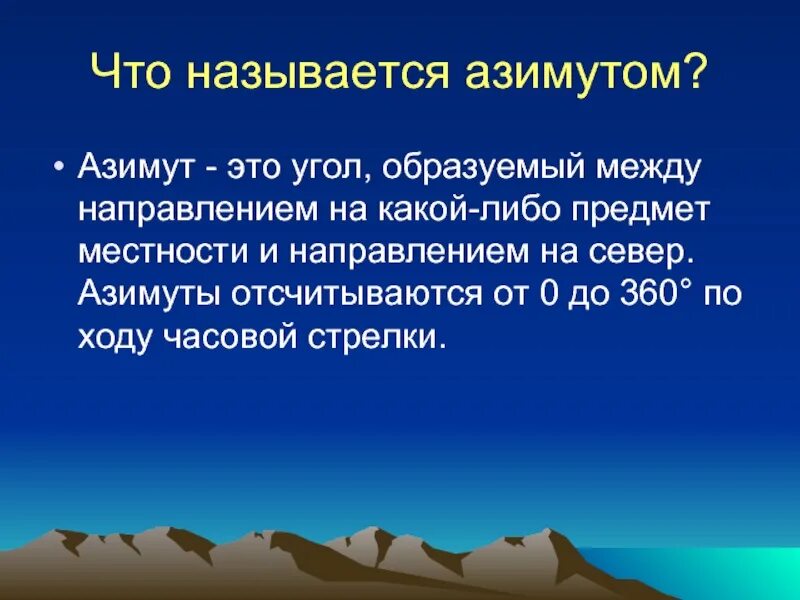 Что называется азимутом?

• Азимут - это угол, образуемый между направлением на какой-либо предмет местности и направлением на север. Азимуты отсчитываются от 0 до 360° по ходу часовой стрелки.